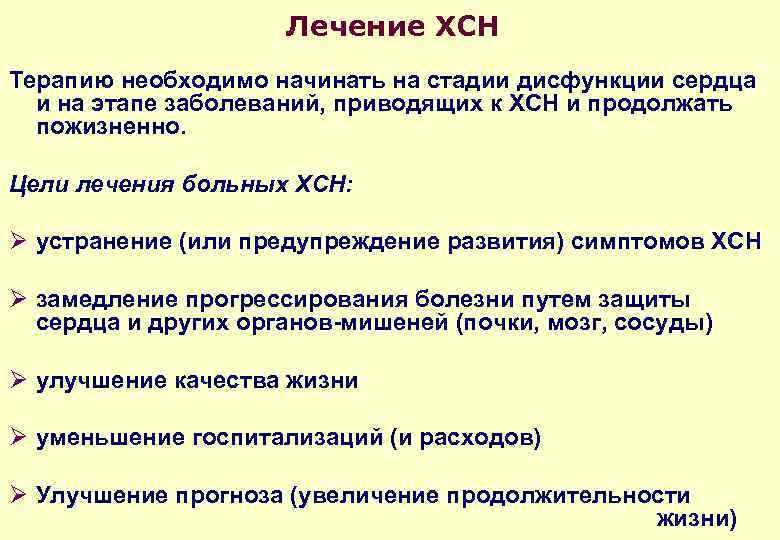 Лечение ХСН

Терапию необходимо начинать на стадии дисфункции сердца и на этапе заболеваний, приводящих к ХСН и продолжать пожизненно.

Цели лечения больных ХСН:

➢ устранение (или предупреждение развития) симптомов ХСН

➢ замедление прогрессирования болезни путем защиты сердца и других органов-мишеней (почки, мозг, сосуды)

➢ улучшение качества жизни

➢ уменьшение госпитализаций (и расходов)

➢ Улучшение прогноза (увеличение продолжительности жизни)